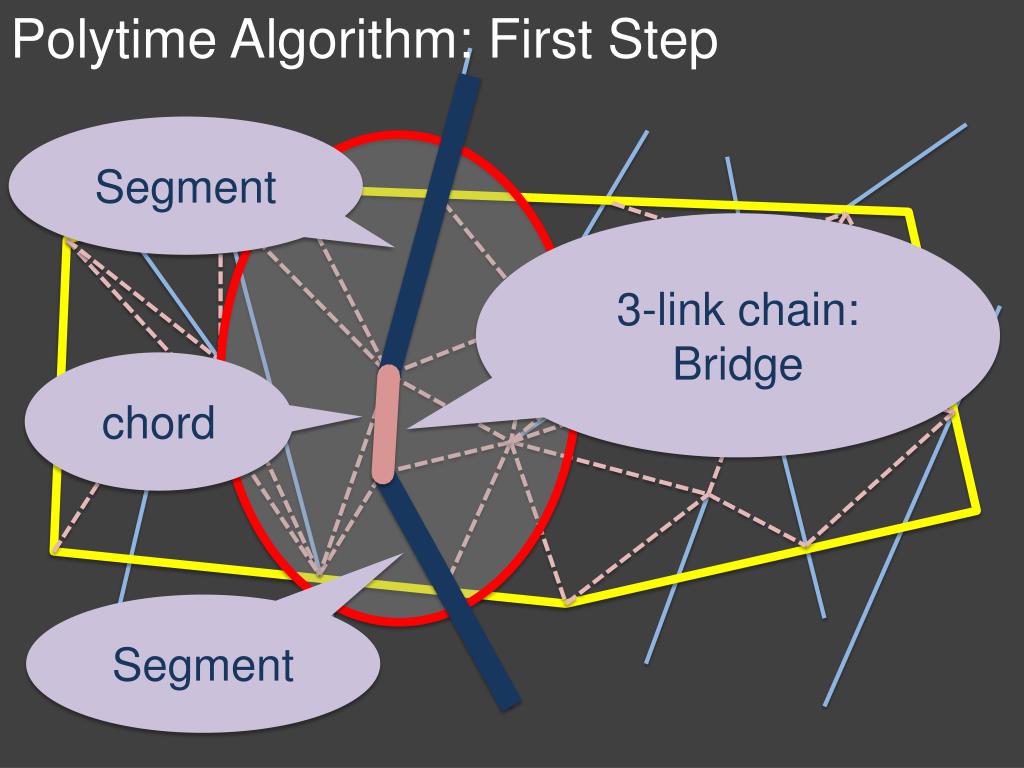 Polytime Algorithm: First Step

Segment

3-link chain:
Bridge

chord

Segment